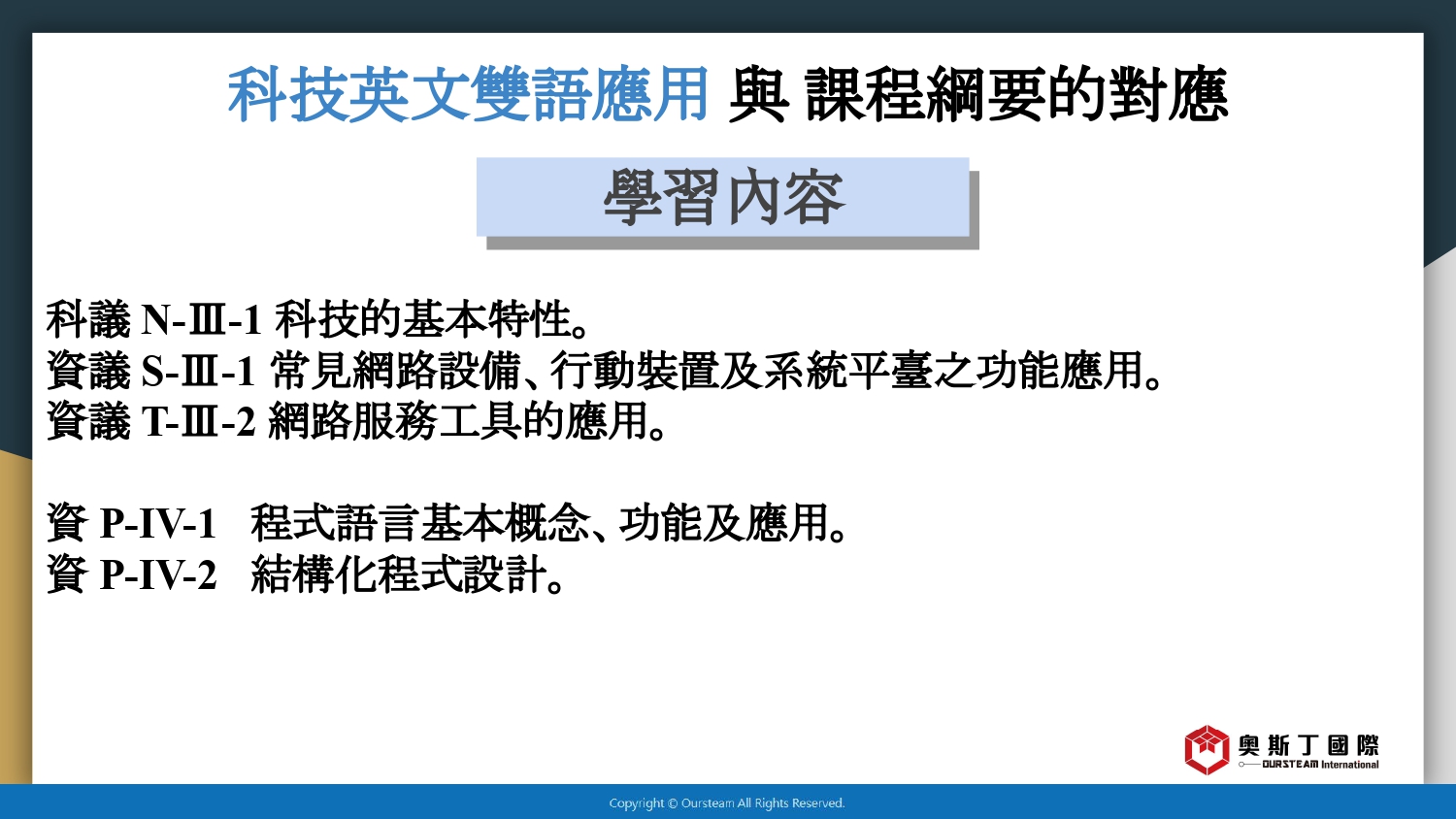 科技英文雙語應用 與 課程綱要的對應

學習內容

科議 N-Ⅲ-1 科技的基本特性。
資議 S-Ⅲ-1 常見網路設備、行動裝置及系統平臺之功能應用。
資議 T-Ⅲ-2 網路服務工具的應用。

資 P-IV-1 程式語言基本概念、功能及應用。
資 P-IV-2 結構化程式設計。

奧斯丁國際
OURSTEAM International

Copyright © Oursteam All Rights Reserved.